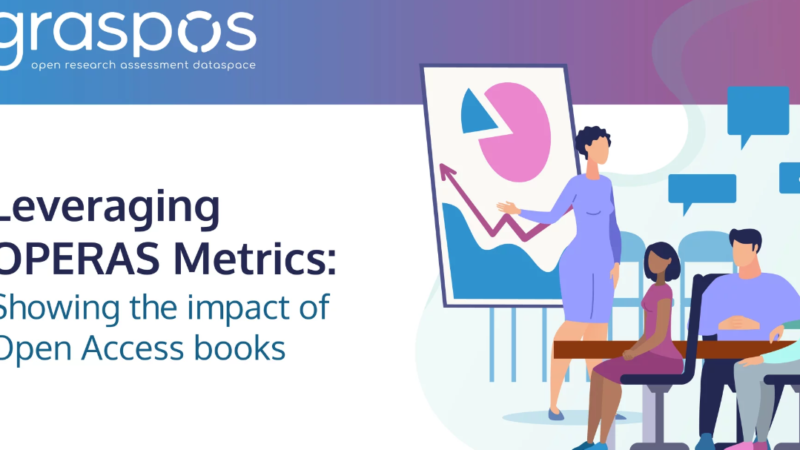 graspos
open research assessment dataspace

Leveraging OPERAS Metrics:
Showing the impact of Open Access books